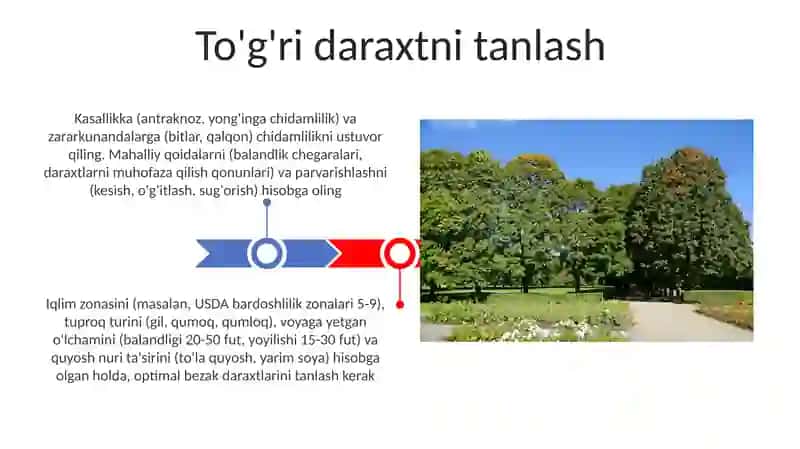 To'g'ri daraxtni tanlash

Kasallikka (antraknoz, yong'inga chidamlilik) va zararkunandalarga (bitlar, qalqon) chidamlilikni ustuvor qiling. Mahalliy qoidalarni (balandlik chegaralari, daraxtlarni muhofaza qilish qonunlari) va parvarishlashni (kesish, o'g'itlash, sug'orish) hisobga oling

Iqlim zonasini (masalan, USDA bardoshlilik zonalari 5-9), tuproq turini (gil, qumoq, qumloq), voyaga yetgan o'lchamini (balandligi 20-50 fut, yoyilishi 15-30 fut) va quyosh nuri ta'sirini (to'la quyosh, yarim soya) hisobga olgan holda, optimal bezak daraxtlarini tanlash kerak